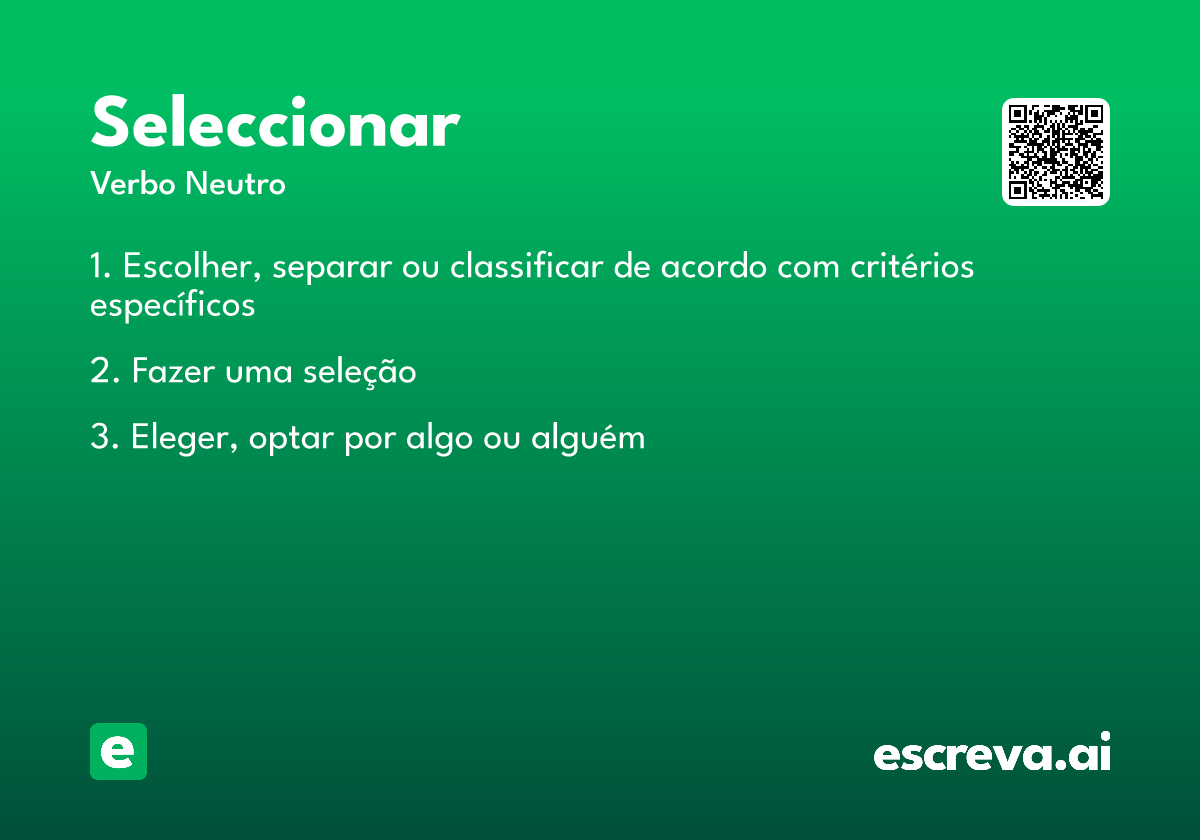 Seleccionar

Verbo Neutro

1. Escolher, separar ou classificar de acordo com critérios específicos

2. Fazer uma seleção

3. Eleger, optar por algo ou alguém

e

escreva.ai